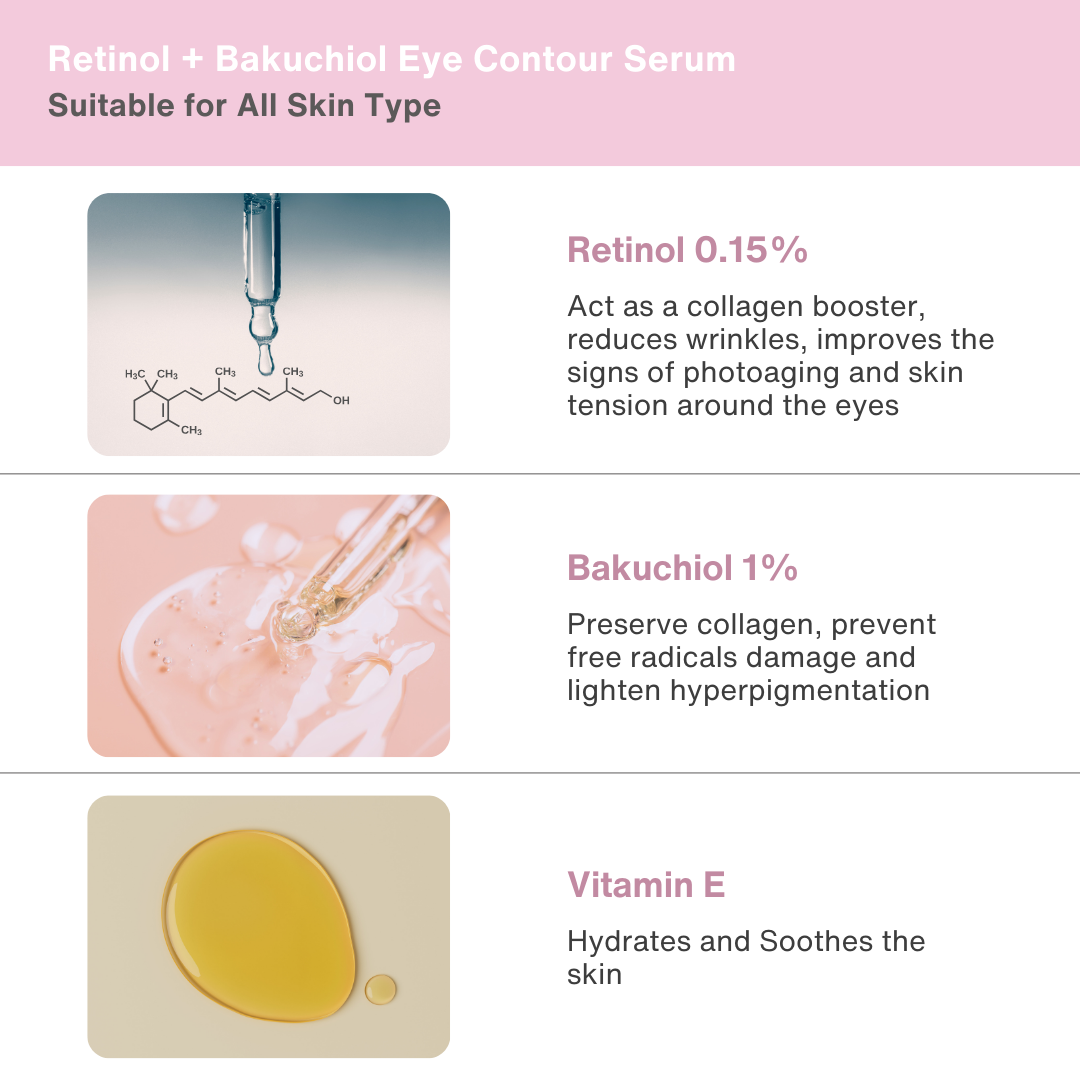 Retinol + Bakuchiol Eye Contour Serum
Suitable for All Skin Type

$H_3C$ $CH_3$ $CH_3$ $CH_3$ OH $CH_3$

Retinol 0.15%

Act as a collagen booster, reduces wrinkles, improves the signs of photoaging and skin tension around the eyes

Bakuchiol 1%

Preserve collagen, prevent free radicals damage and lighten hyperpigmentation

Vitamin E

Hydrates and Soothes the skin